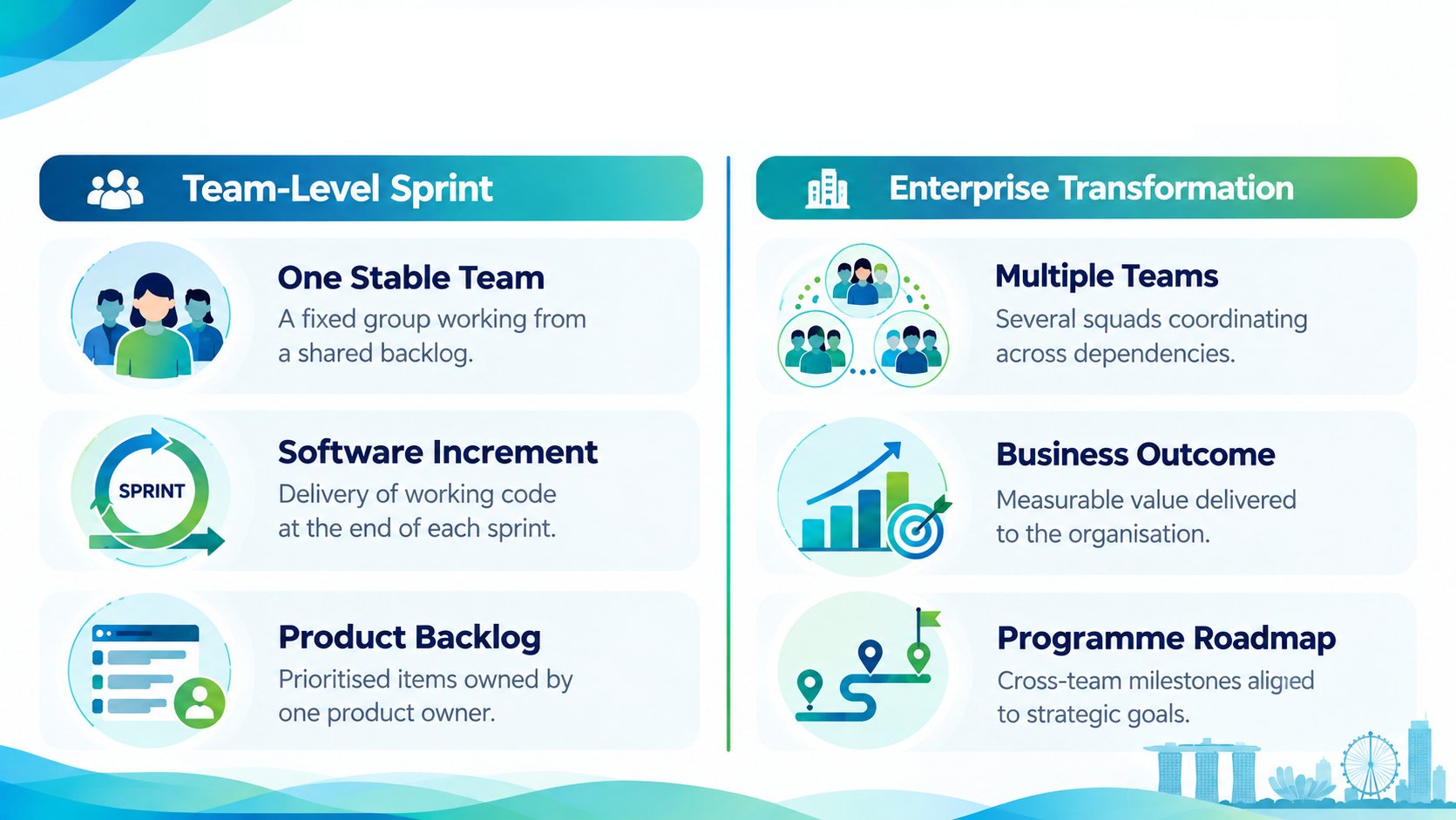 Team-Level Sprint

One Stable Team
A fixed group working from a shared backlog.

SPRINT

Software Increment
Delivery of working code at the end of each sprint.

Product Backlog
Prioritised items owned by one product owner.

Enterprise Transformation

Multiple Teams
Several squads coordinating across dependencies.

Business Outcome
Measurable value delivered to the organisation.

Programme Roadmap
Cross-team milestones aligied to strategic goals.